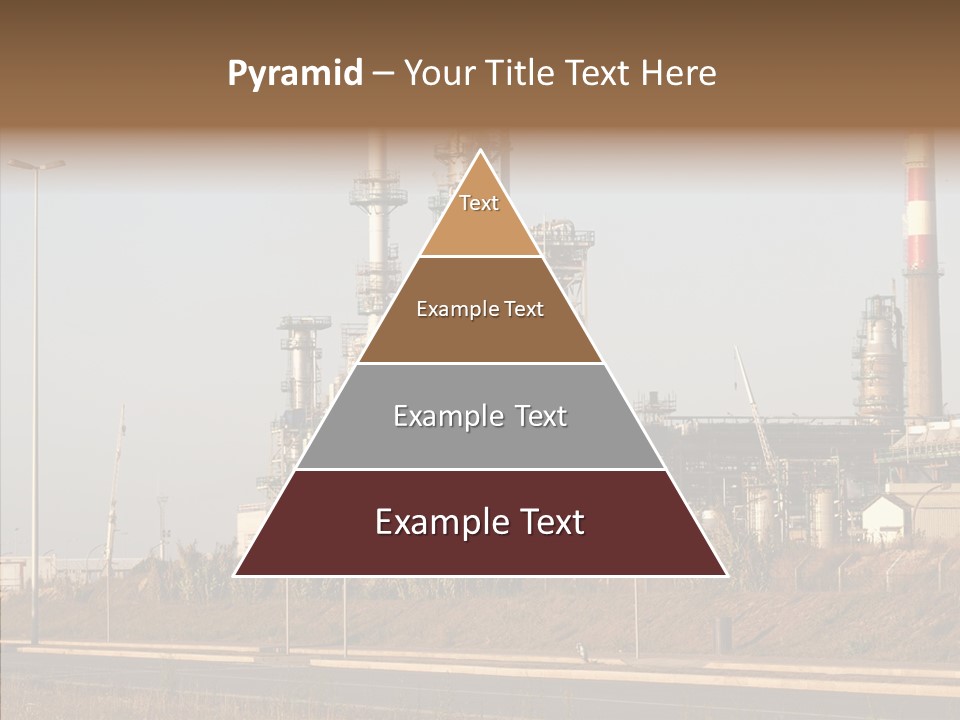 Pyramid – Your Title Text Here

Text

Example Text

Example Text

Example Text